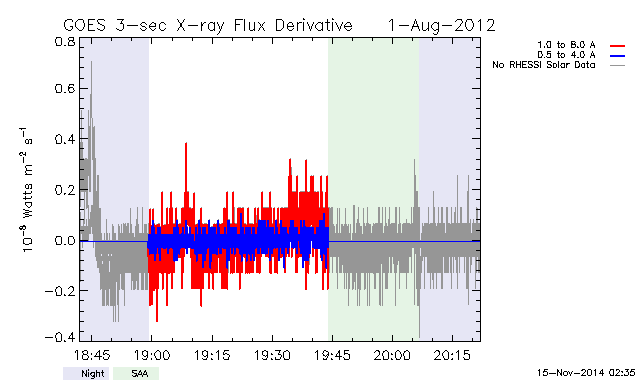 GOES 3-sec X-ray Flux Derivative 1-Aug-2012

1.0 to 8.0 A
0.5 to 4.0 A
No RHESSI Solar Data

$10^{-8}$ Watts $m^{-2}$ $s^{-1}$

0.8
0.6
0.4
0.2
0.0
-0.2
-0.4

18:45
19:00
19:15
19:30
19:45
20:00
20:15

Night
SAA

15-Nov-2014 02:35